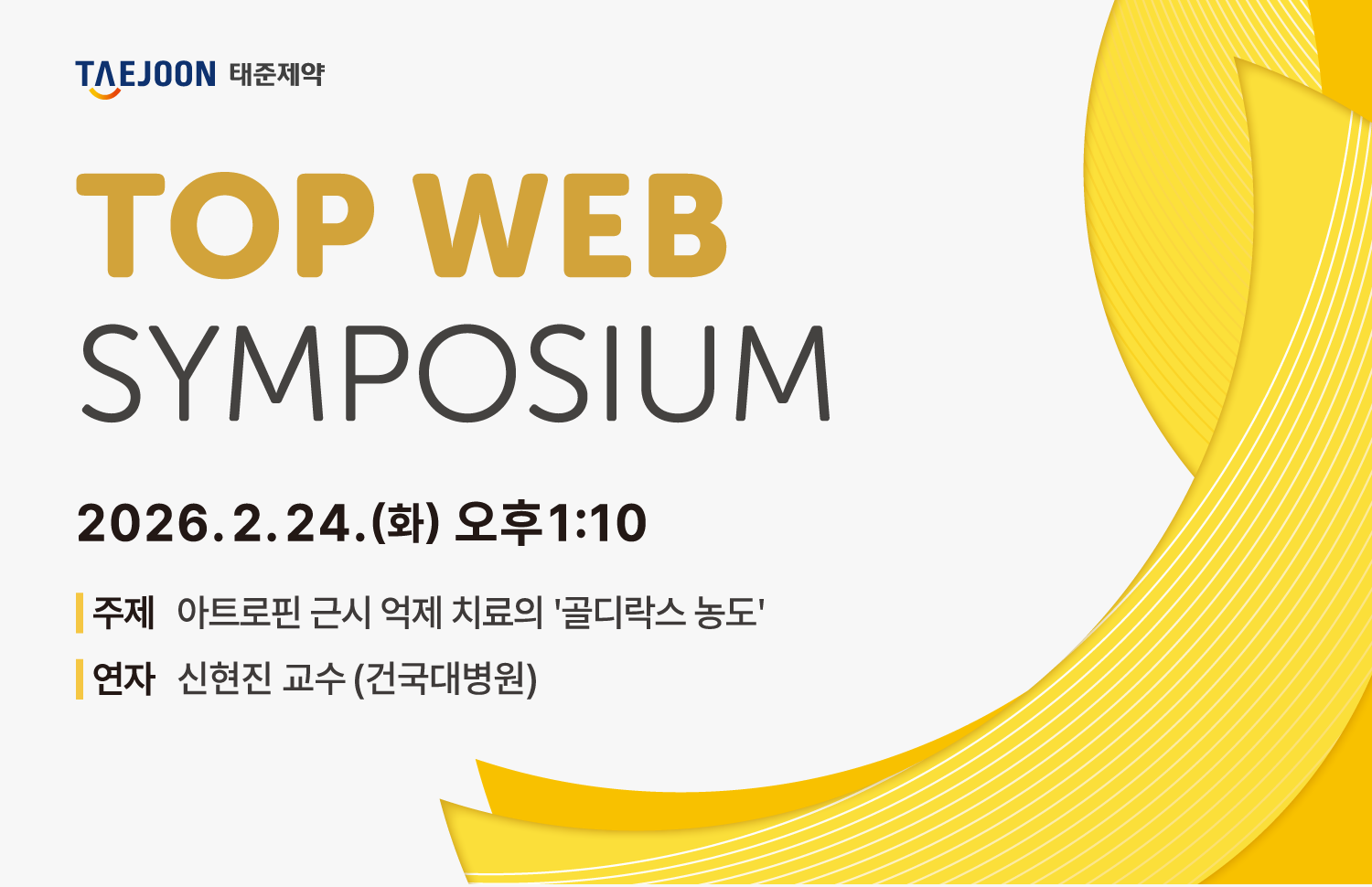 TAEJOON 태준제약

TOP WEB
SYMPOSIUM

2026. 2. 24.(화) 오후1:10

주제 아트로핀 근시 억제 치료의 '골디락스 농도'

연자 신현진 교수 (건국대병원)